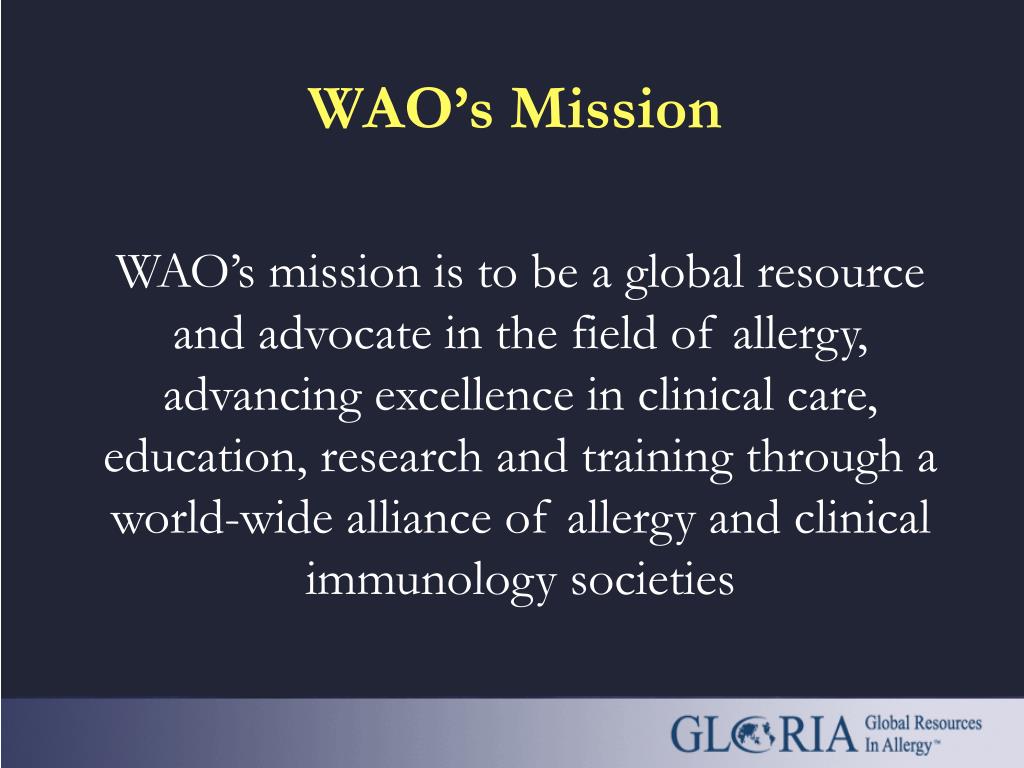 WAO's Mission

WAO's mission is to be a global resource and advocate in the field of allergy, advancing excellence in clinical care, education, research and training through a world-wide alliance of allergy and clinical immunology societies

GLORIA Global Resources In Allergy™